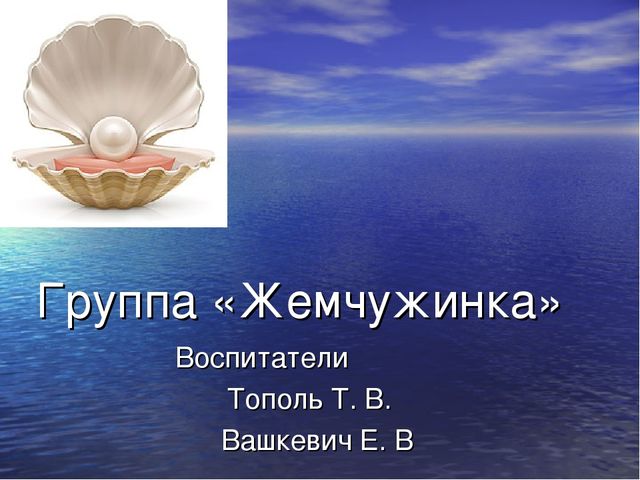 Группа «Жемчужинка»

Воспитатели
Тополь Т. В.
Вашкевич Е. В